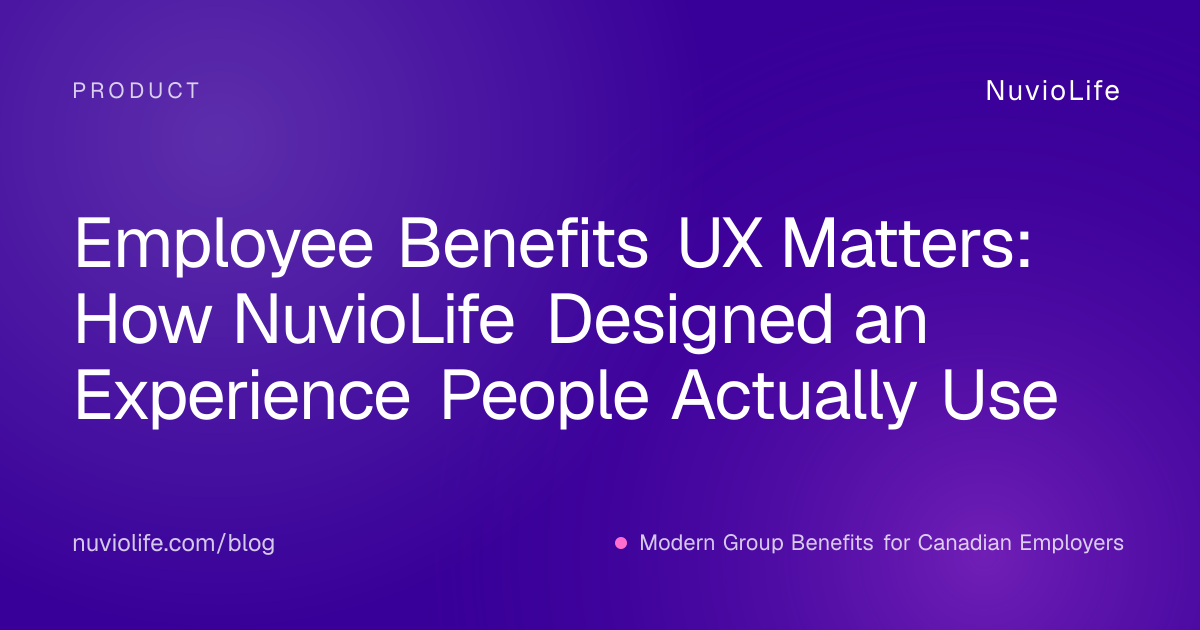 PRODUCT

NuvioLife

Employee Benefits UX Matters: How NuvioLife Designed an Experience People Actually Use

nuviolife.com/blog

Modern Group Benefits for Canadian Employers